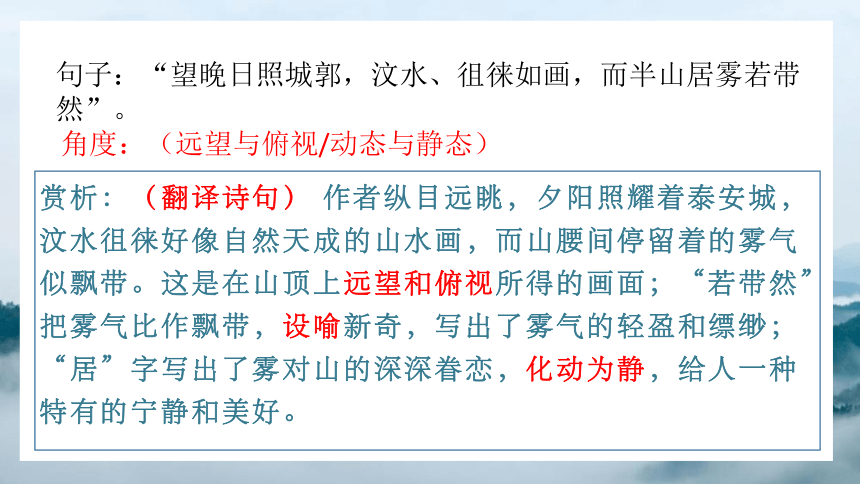 句子：“望晚日照城郭，汶水、徂徕如画，而半山居雾若带然”。

角度：（远望与俯视/动态与静态）

赏析：（翻译诗句）作者纵目远眺，夕阳照耀着泰安城，汶水徂徕好像自然天成的山水画，而山腰间停留着的雾气似飘带。这是在山顶上远望和俯视所得的画面；“若带然”把雾气比作飘带，设喻新奇，写出了雾气的轻盈和缥缈；“居”字写出了雾对山的深深眷恋，化动为静，给人一种特有的宁静和美好。